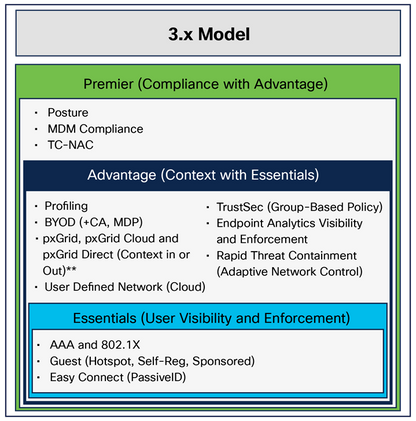 3.x Model

Premier (Compliance with Advantage)

· Posture
· MDM Compliance
· TC-NAC

Advantage (Context with Essentials)

· Profiling
· BYOD (+CA, MDP)
· pxGrid, pxGrid Cloud and pxGrid Direct (Context in or Out)**
· User Defined Network (Cloud)

· TrustSec (Group-Based Policy)
· Endpoint Analytics Visibility and Enforcement
· Rapid Threat Containment (Adaptive Network Control)

Essentials (User Visibility and Enforcement)

· AAA and 802.1X
· Guest (Hotspot, Self-Reg, Sponsored)
· Easy Connect (PassiveID)